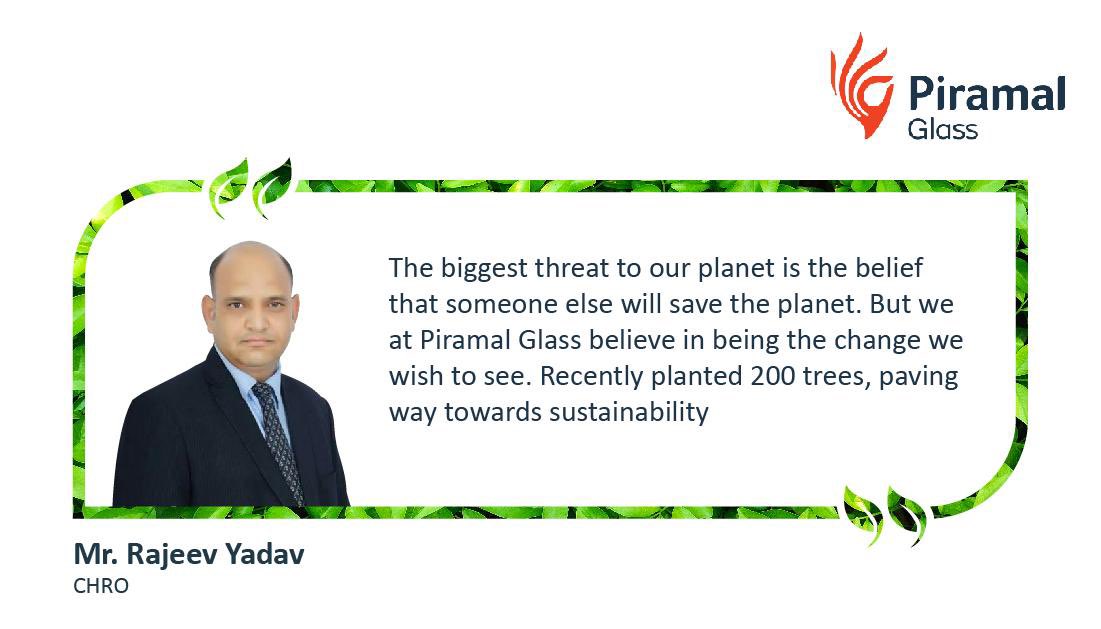 Piramal Glass

The biggest threat to our planet is the belief that someone else will save the planet. But we at Piramal Glass believe in being the change we wish to see. Recently planted 200 trees, paving way towards sustainability

Mr. Rajeev Yadav
CHRO